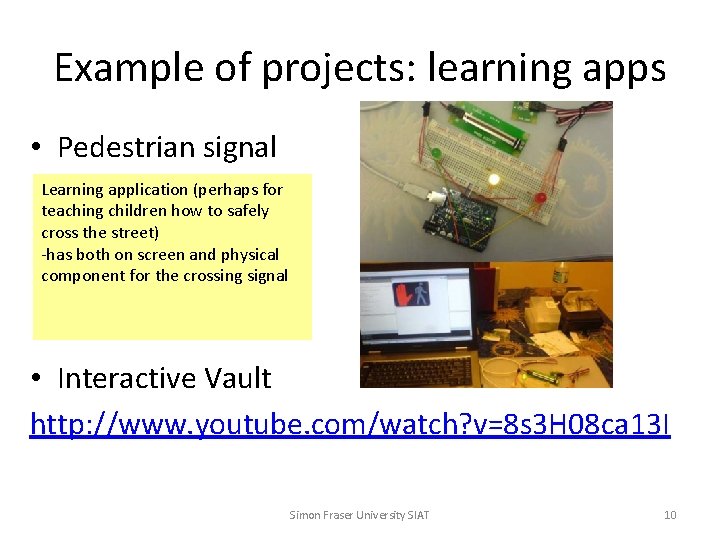 Example of projects: learning apps

• Pedestrian signal

Learning application (perhaps for teaching children how to safely cross the street)
-has both on screen and physical component for the crossing signal

• Interactive Vault

http://www.youtube.com/watch?v=8s3H08ca13I

Simon Fraser University SIAT

10